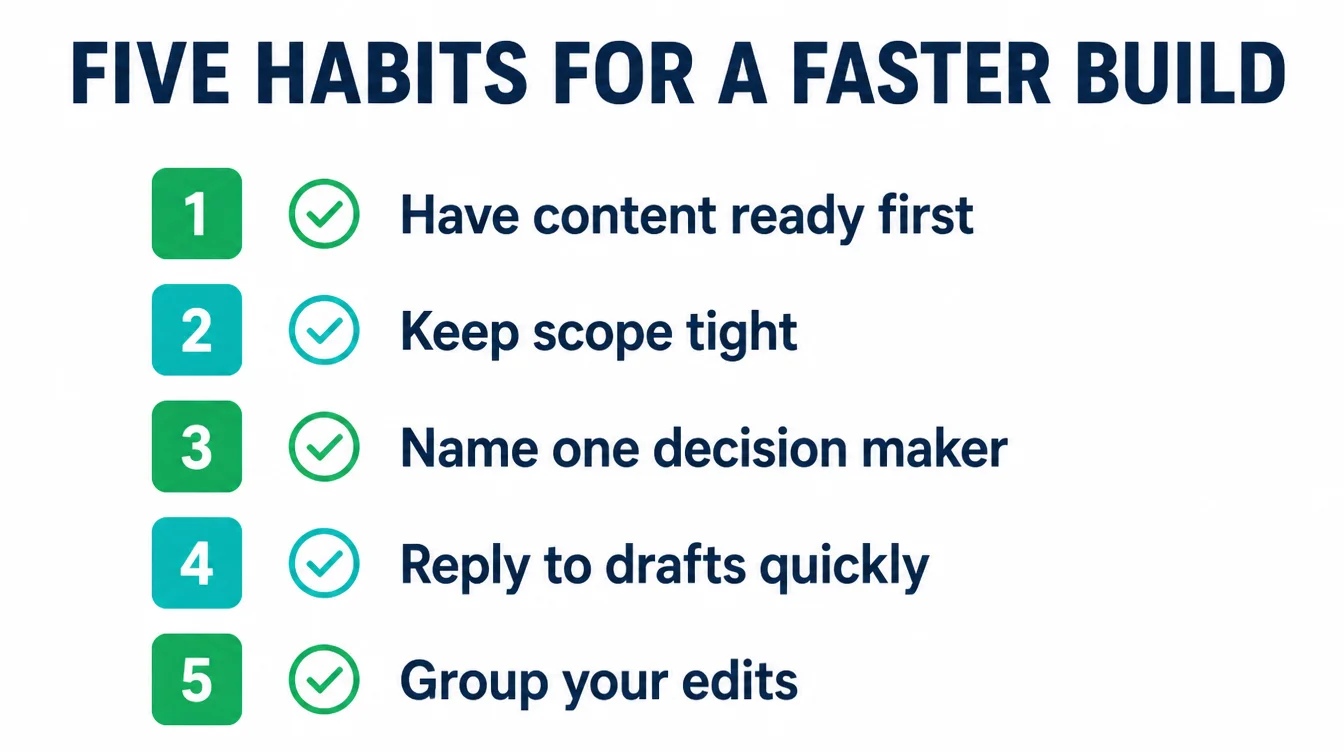 FIVE HABITS FOR A FASTER BUILD

1 Have content ready first

2 Keep scope tight

3 Name one decision maker

4 Reply to drafts quickly

5 Group your edits